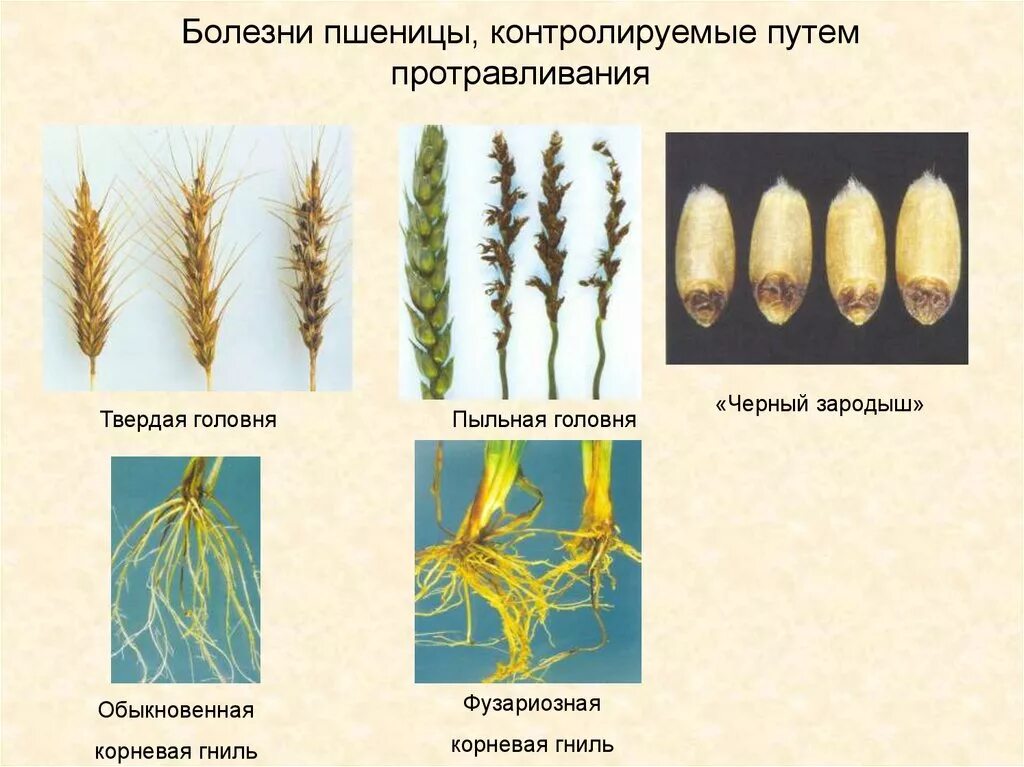 Болезни пшеницы, контролируемые путем протравливания

Твердая головня

Пыльная головня

«Черный зародыш»

Обыкновенная корневая гниль

Фузариозная корневая гниль